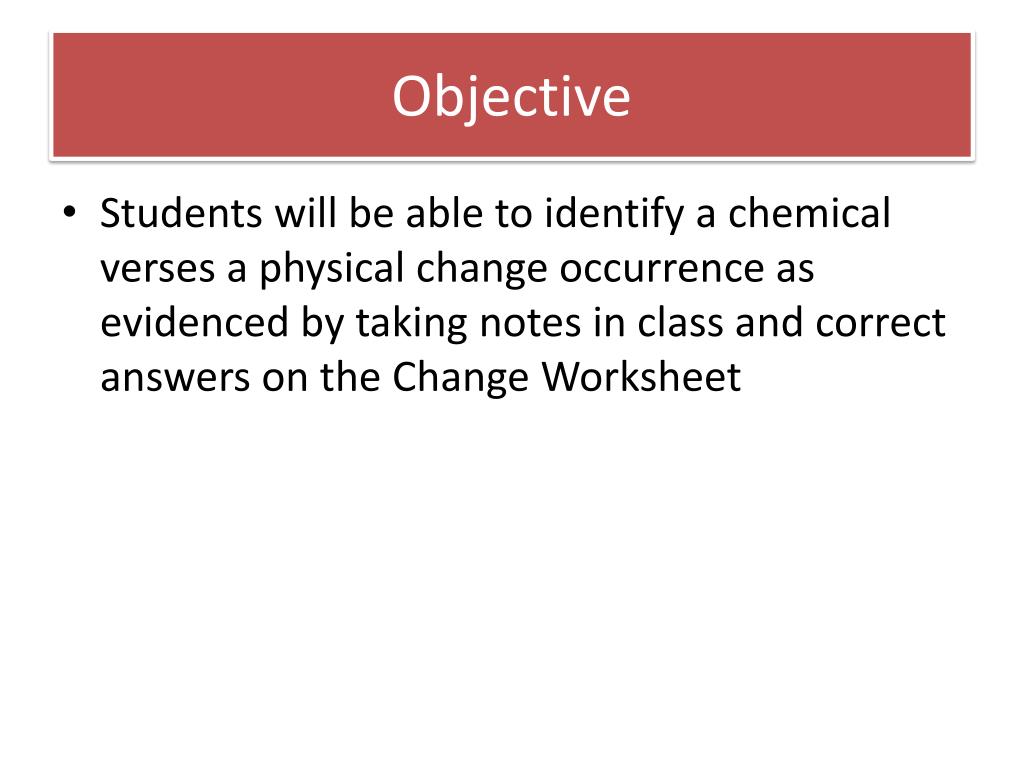 Objective

• Students will be able to identify a chemical verses a physical change occurrence as evidenced by taking notes in class and correct answers on the Change Worksheet